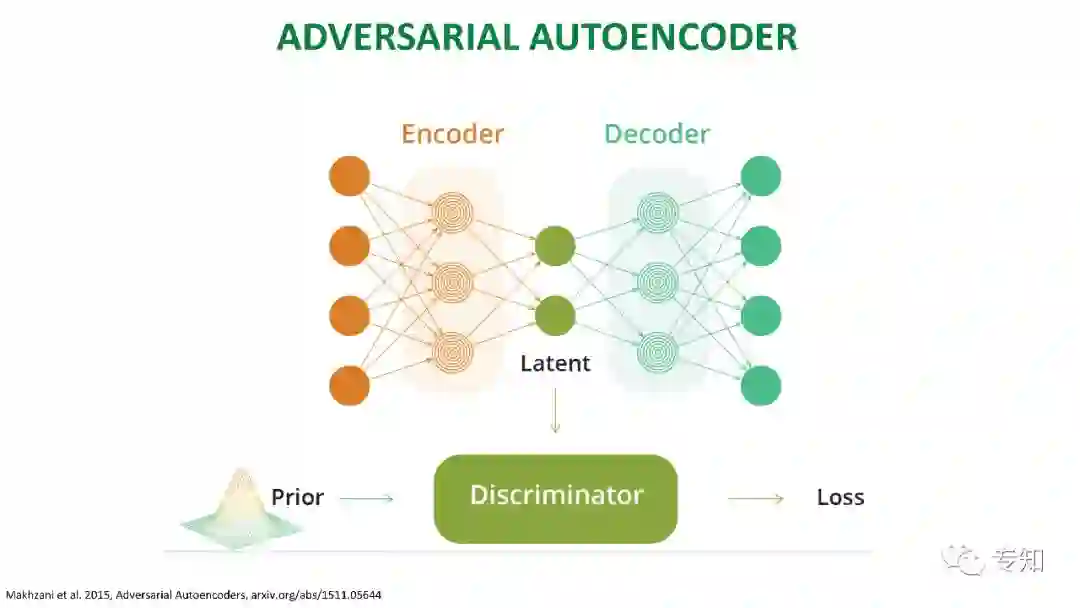 ADVERSARIAL AUTOENCODER

Encoder

Decoder

Latent

Prior

Discriminator

Loss

专知

Makhzani et al. 2015, Adversarial Autoencoders, arxiv.org/abs/1511.05644